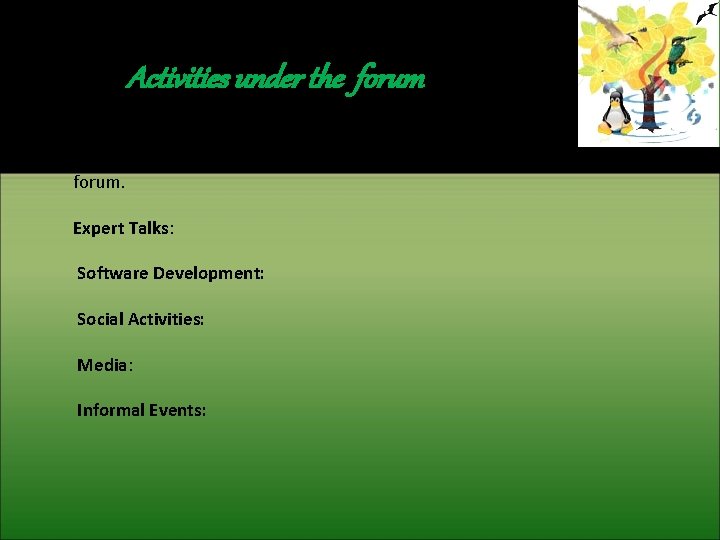 Activities under the forum

forum.

Expert Talks:

Software Development:

Social Activities:

Media:

Informal Events: